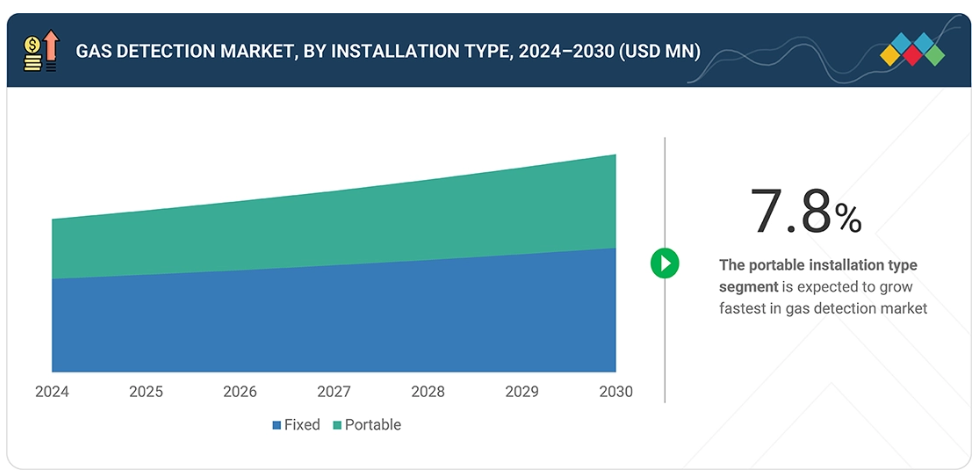 GAS DETECTION MARKET, BY INSTALLATION TYPE, 2024–2030 (USD MN)

2024 2025 2026 2027 2028 2029 2030

Fixed Portable

7.8%

The portable installation type segment is expected to grow fastest in gas detection market